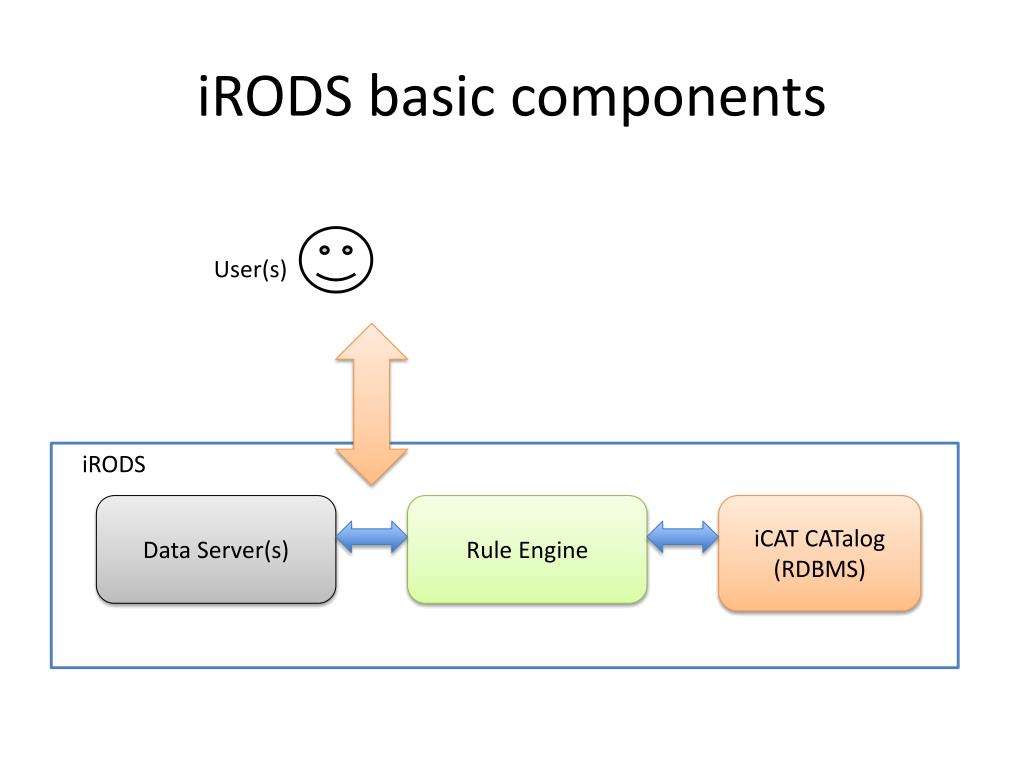 iRODS basic components

User(s)

iRODS

Data Server(s)

Rule Engine

iCAT CATalog (RDBMS)